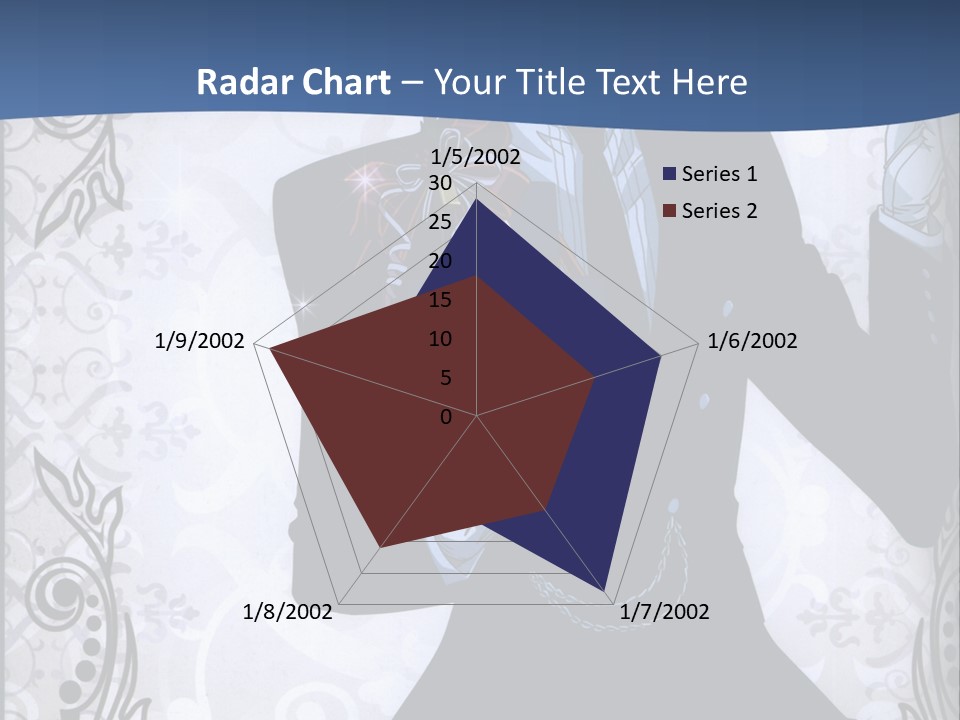 Radar Chart – Your Title Text Here

1/5/2002
30
25
20
15
10
5
0
1/6/2002
1/7/2002
1/8/2002
1/9/2002

Series 1
Series 2